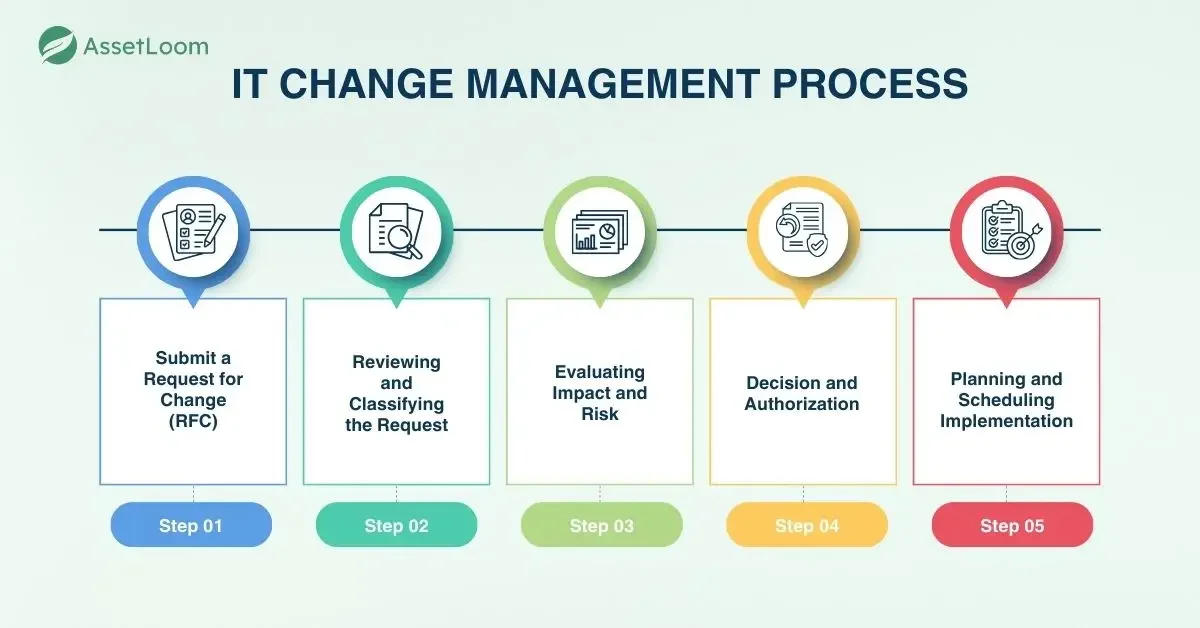 AssetLoom

IT CHANGE MANAGEMENT PROCESS

Submit a Request for Change (RFC)

Step 01

Reviewing and Classifying the Request

Step 02

Evaluating Impact and Risk

Step 03

Decision and Authorization

Step 04

Planning and Scheduling Implementation

Step 05